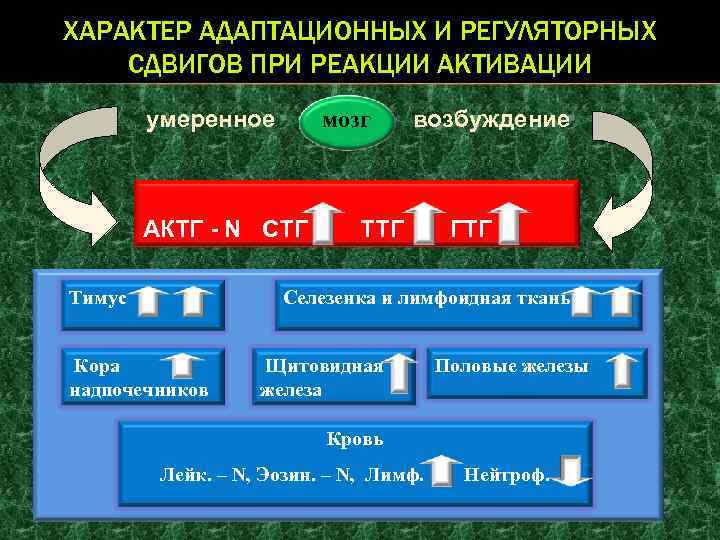 ХАРАКТЕР АДАПТАЦИОННЫХ И РЕГУЛЯТОРНЫХ СДВИГОВ ПРИ РЕАКЦИИ АКТИВАЦИИ

умеренное МОЗГ возбуждение

АКТГ - N СТГ ТТГ ГТГ

Тимус

Селезенка и лимфоидная ткань

Кора надпочечников

Щитовидная железа

Половые железы

Кровь

Лейк. – N, Эозин. – N, Лимф. Нейтроф.